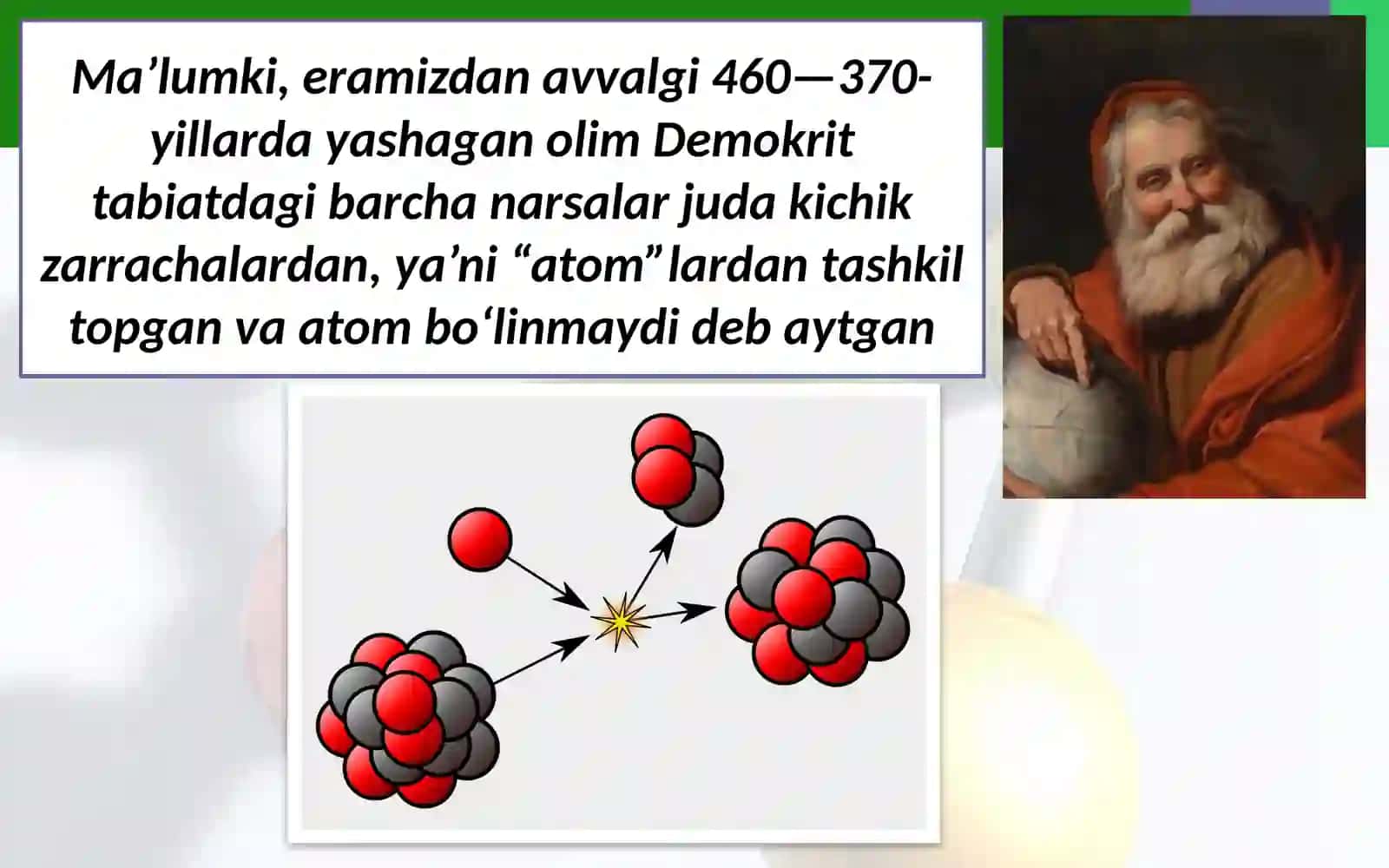 Ma’lumki, eramizdan avvalgi 460—370-yillarda yashagan olim Demokrit tabiatdagi barcha narsalar juda kichik zarrachalardan, ya’ni “atom”lardan tashkil topgan va atom bo‘linmaydi deb aytgan